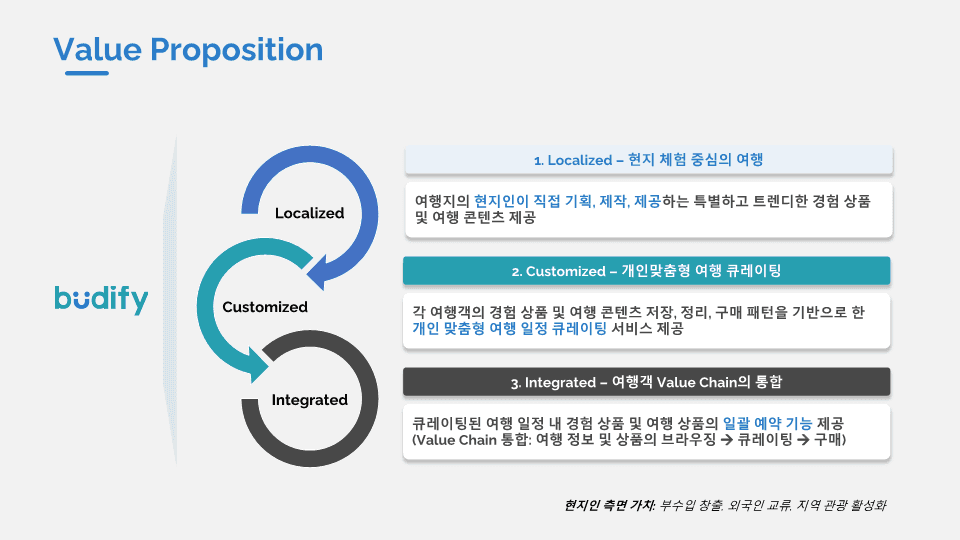 Value Proposition

budify

Localized

Customized

Integrated

1. Localized – 현지 체험 중심의 여행

여행지의 현지인이 직접 기획, 제작, 제공하는 특별하고 트렌디한 경험 상품 및 여행 콘텐츠 제공

2. Customized – 개인맞춤형 여행 큐레이팅

각 여행객의 경험 상품 및 여행 콘텐츠 저장, 정리, 구매 패턴을 기반으로 한 개인 맞춤형 여행 일정 큐레이팅 서비스 제공

3. Integrated – 여행객 Value Chain의 통합

큐레이팅된 여행 일정 내 경험 상품 및 여행 상품의 일괄 예약 기능 제공 (Value Chain 통합: 여행 정보 및 상품의 브라우징 → 큐레이팅 → 구매)

현지인 측면 가치: 부수입 창출, 외국인 교류, 지역 관광 활성화